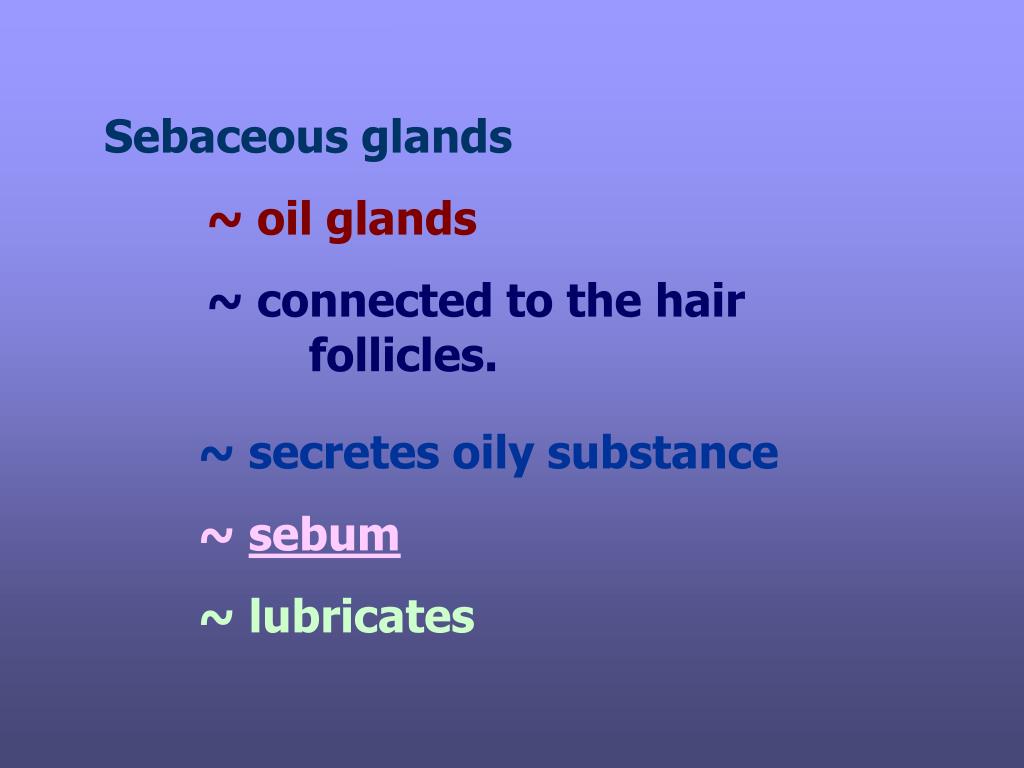 Sebaceous glands

~ oil glands

~ connected to the hair follicles.

~ secretes oily substance

~ sebum

~ lubricates